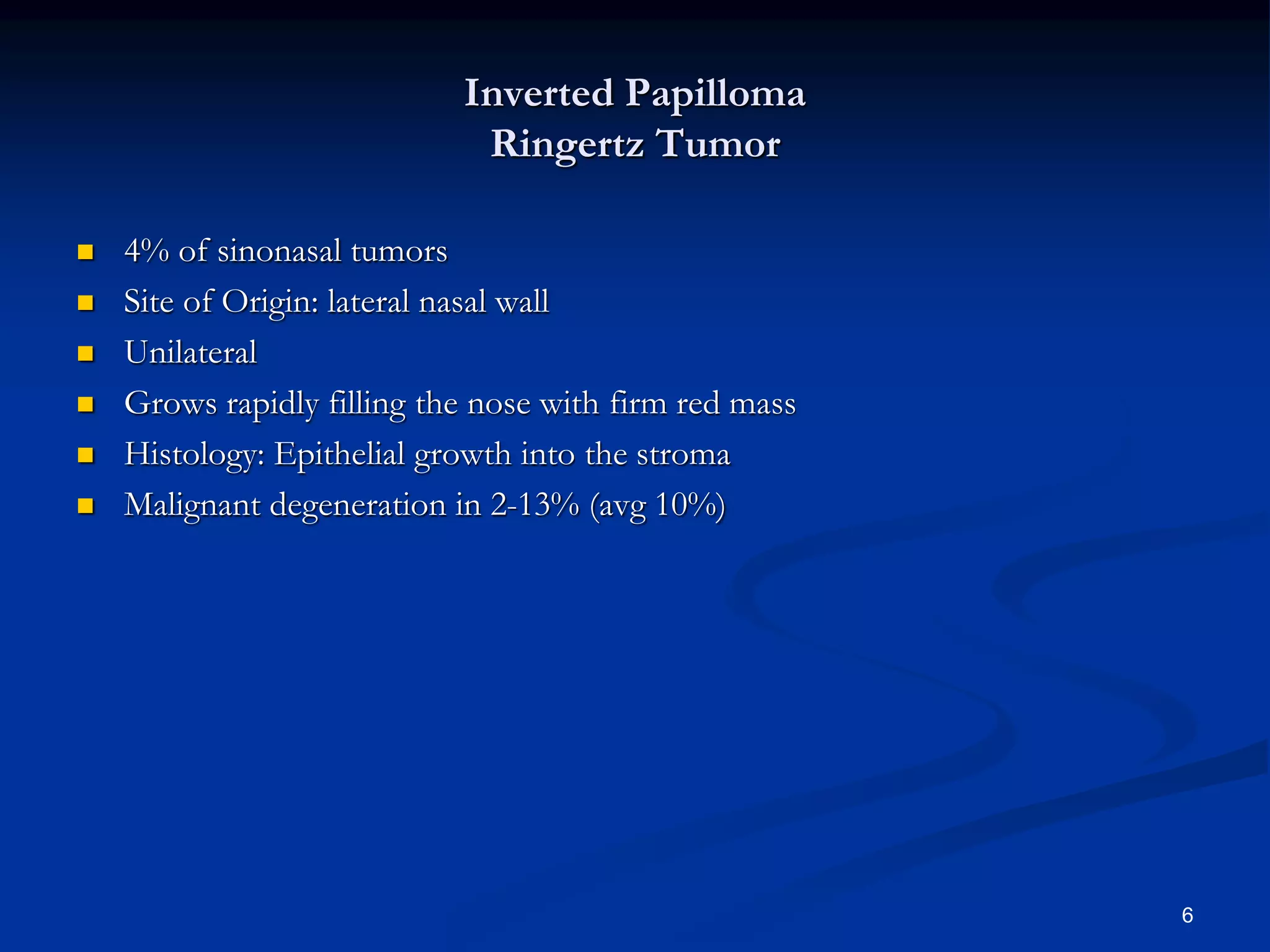 Inverted Papilloma
Ringertz Tumor

- 4% of sinonasal tumors
- Site of Origin: lateral nasal wall
- Unilateral
- Grows rapidly filling the nose with firm red mass
- Histology: Epithelial growth into the stroma
- Malignant degeneration in 2-13% (avg 10%)

6